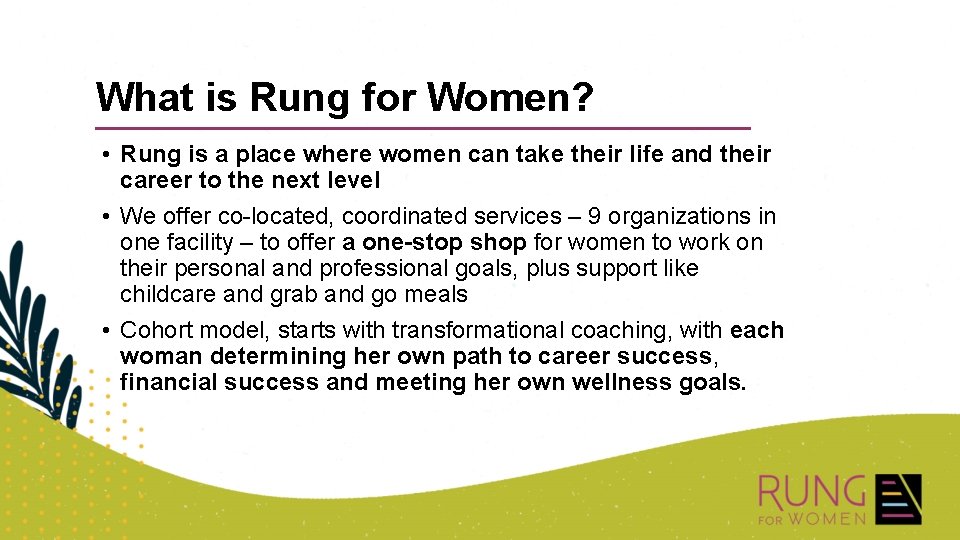 What is Rung for Women?

• Rung is a place where women can take their life and their career to the next level

• We offer co-located, coordinated services – 9 organizations in one facility – to offer a one-stop shop for women to work on their personal and professional goals, plus support like childcare and grab and go meals

• Cohort model, starts with transformational coaching, with each woman determining her own path to career success, financial success and meeting her own wellness goals.

RUNG FOR WOMEN